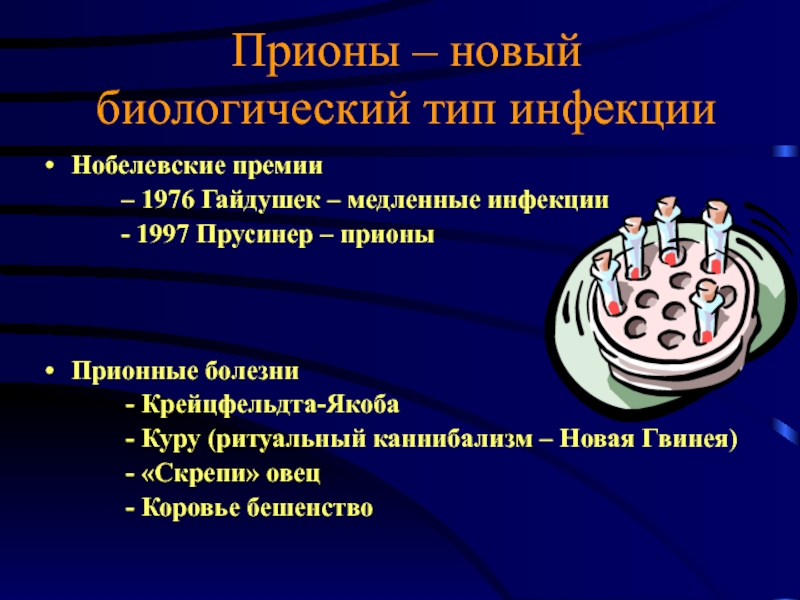 Прионы – новый биологический тип инфекции

• Нобелевские премии
– 1976 Гайдушек – медленные инфекции
- 1997 Прусинер – прионы

• Прионные болезни
- Крейцфельдта-Якоба
- Куру (ритуальный каннибализм – Новая Гвинея)
- «Скрепи» овец
- Коровье бешенство